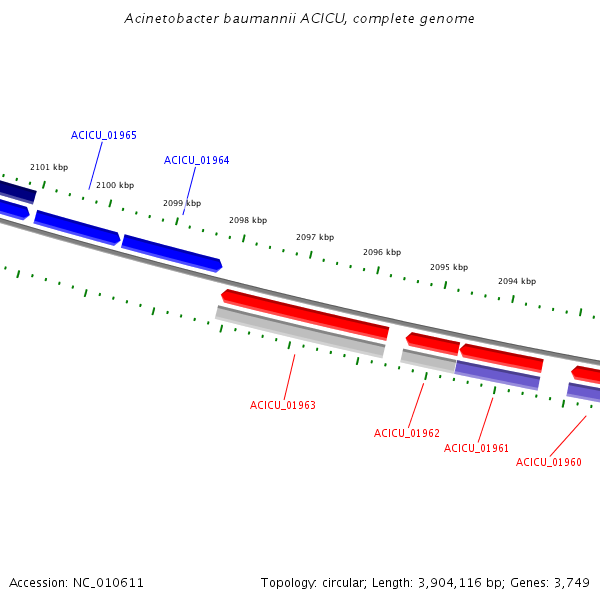 Acinetobacter baumannii ACICU, complete genome

ACICU_01965

ACICU_01964

2101 kbp

2100 kbp

2099 kbp

2098 kbp

2097 kbp

2096 kbp

2095 kbp

2094 kbp

ACICU_01963

ACICU_01962

ACICU_01961

ACICU_01960

Accession: NC_010611

Topology: circular; Length: 3,904,116 bp; Genes: 3,749